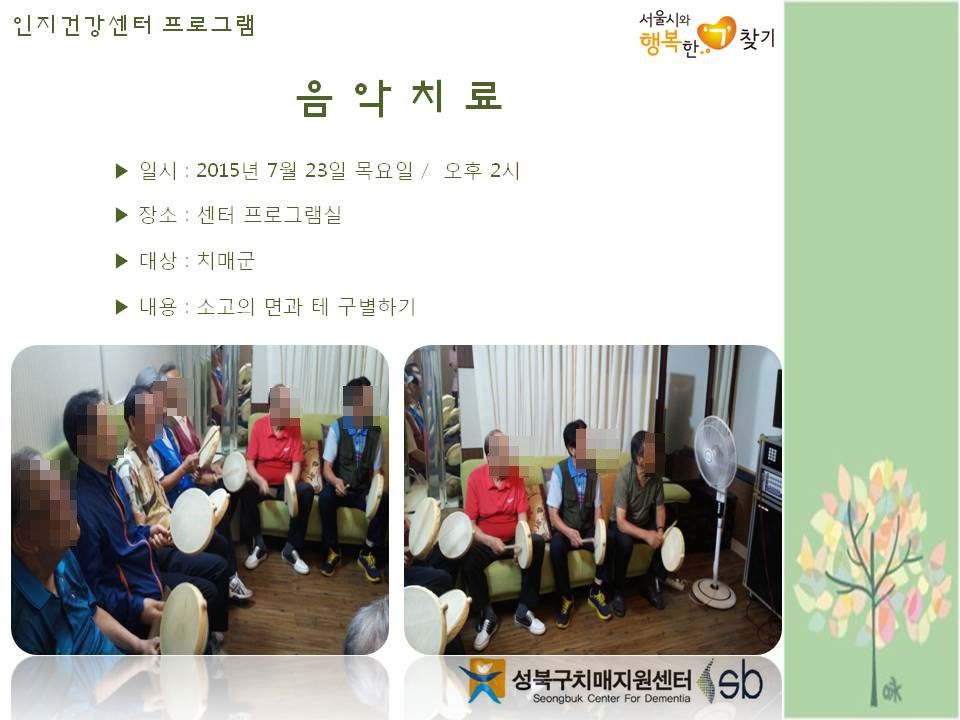 인지건강센터 프로그램

서울시와 행복한 찾기

음 악 치 료

▶ 일시 : 2015년 7월 23일 목요일 / 오후 2시

▶ 장소 : 센터 프로그램실

▶ 대상 : 치매군

▶ 내용 : 소고의 면과 테 구별하기

성북구치매지원센터 Seongbuk Center For Dementia sb